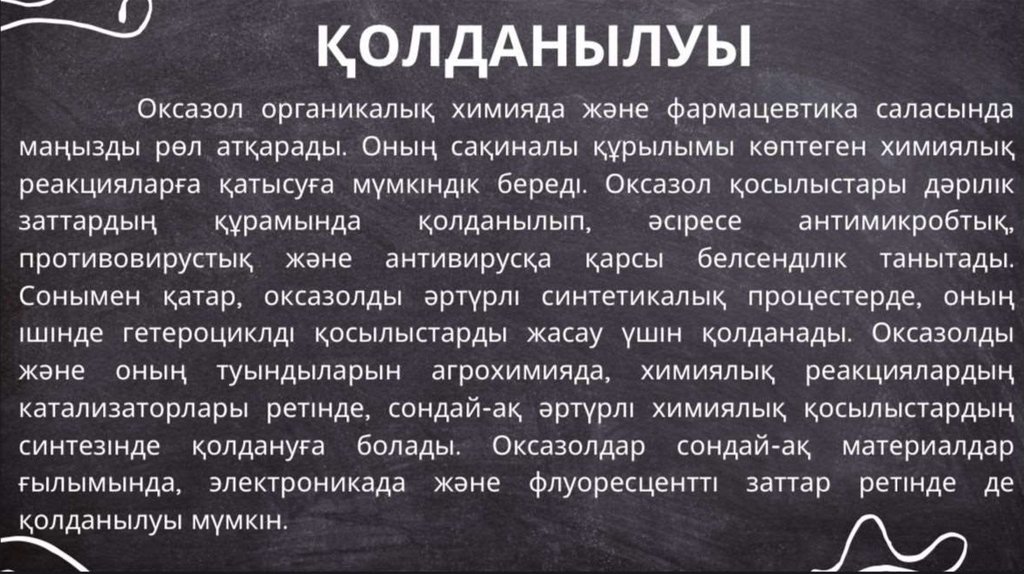 ҚОЛДАНЫЛУЫ

Оксазол органикалық химияда және фармацевтика саласында маңызды рөл атқарады. Оның сақиналы құрылымы көптеген химиялық реакцияларға қатысуға мүмкіндік береді. Оксазол қосылыстары дәрілік заттардың құрамында қолданылып, әсіресе антимикробтық, противовирустық және антивирусқа қарсы белсенділік танытады. Сонымен қатар, оксазолды әртүрлі синтетикалық процестерде, оның ішінде гетероциклді қосылыстарды жасау үшін қолданады. Оксазолды және оның туындыларын агрохимияда, химиялық реакциялардың катализаторлары ретінде, сондай-ақ әртүрлі химиялық қосылыстардың синтезінде қолдануға болады. Оксазолдар сондай-ақ материалдар ғылымында, электроникада және флуоресцентті заттар ретінде де қолданылуы мүмкін.